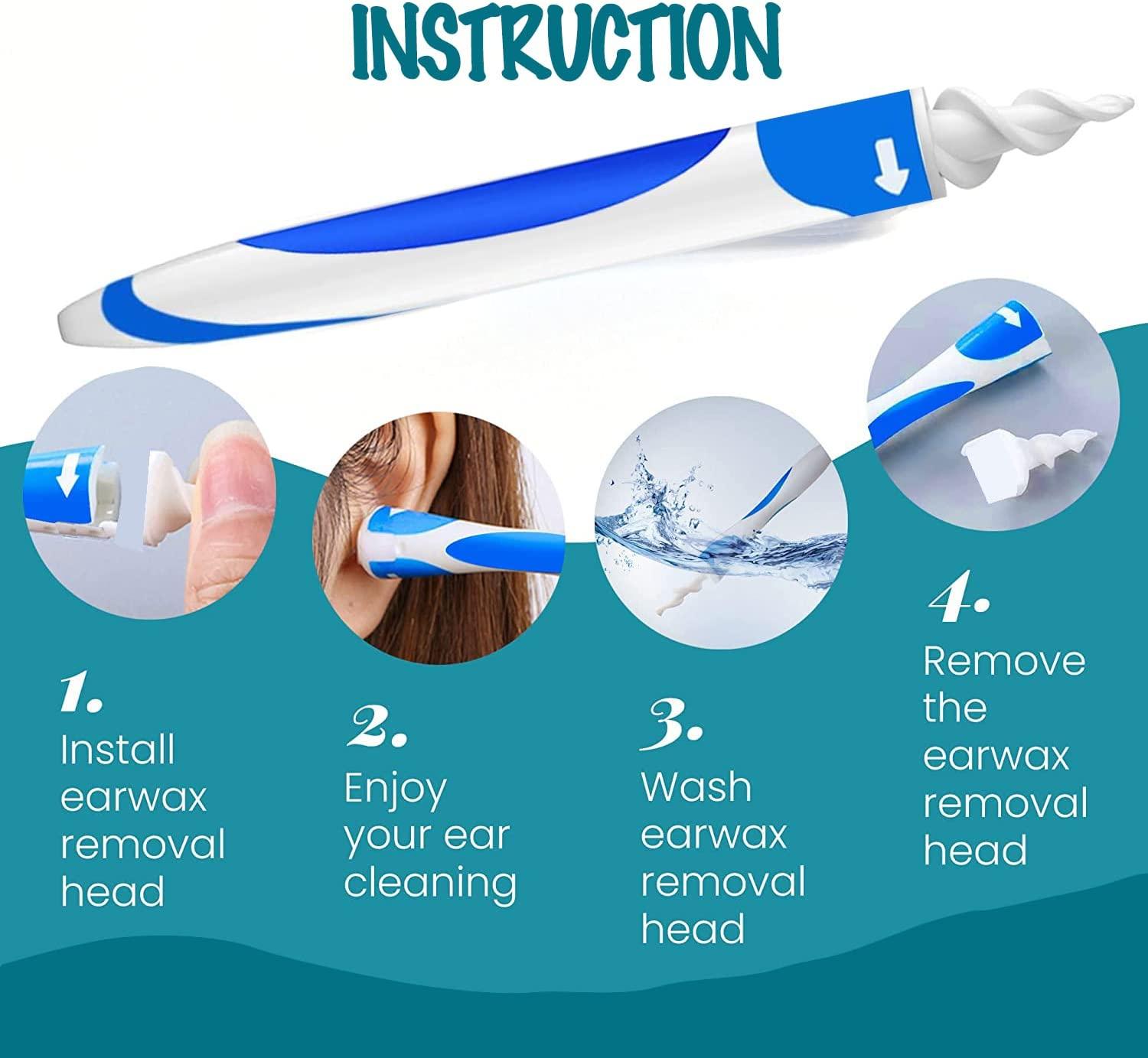 INSTRUCTION

1.
Install earwax removal head

2.
Enjoy your ear cleaning

3.
Wash earwax removal head

4.
Remove the earwax removal head